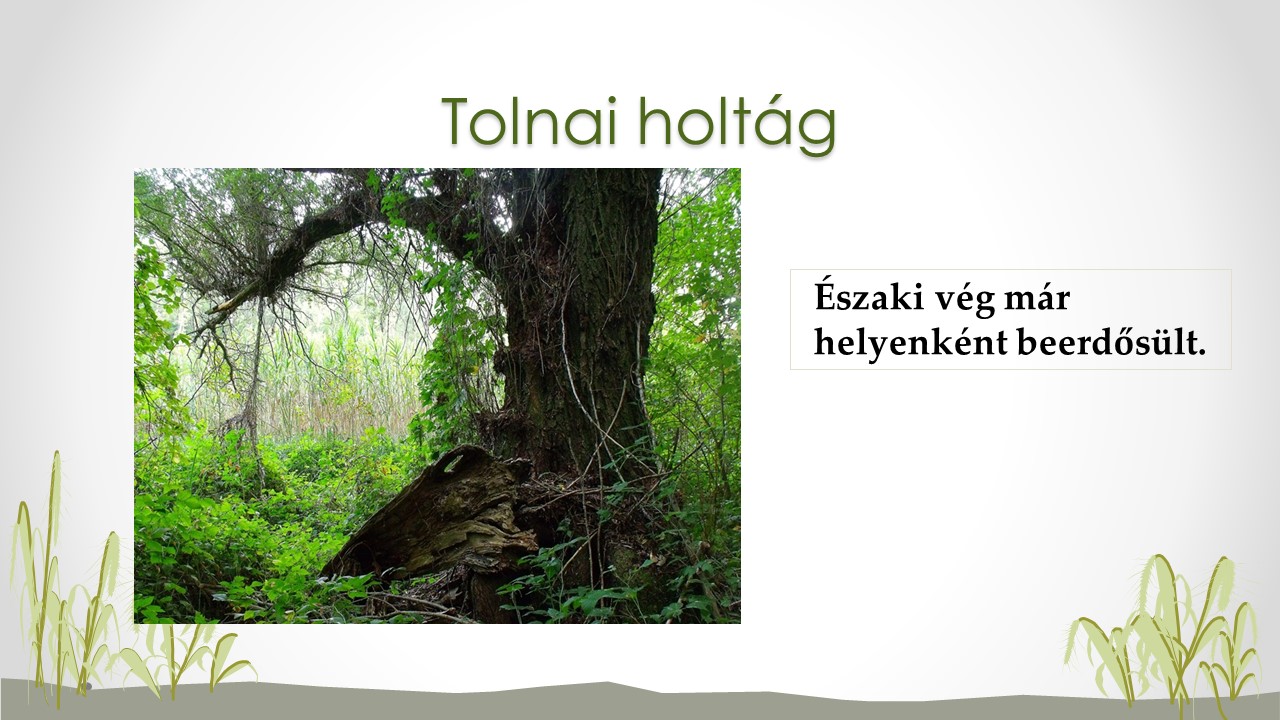 Tolnai holtág

Északi vég már helyenként beerdősült.